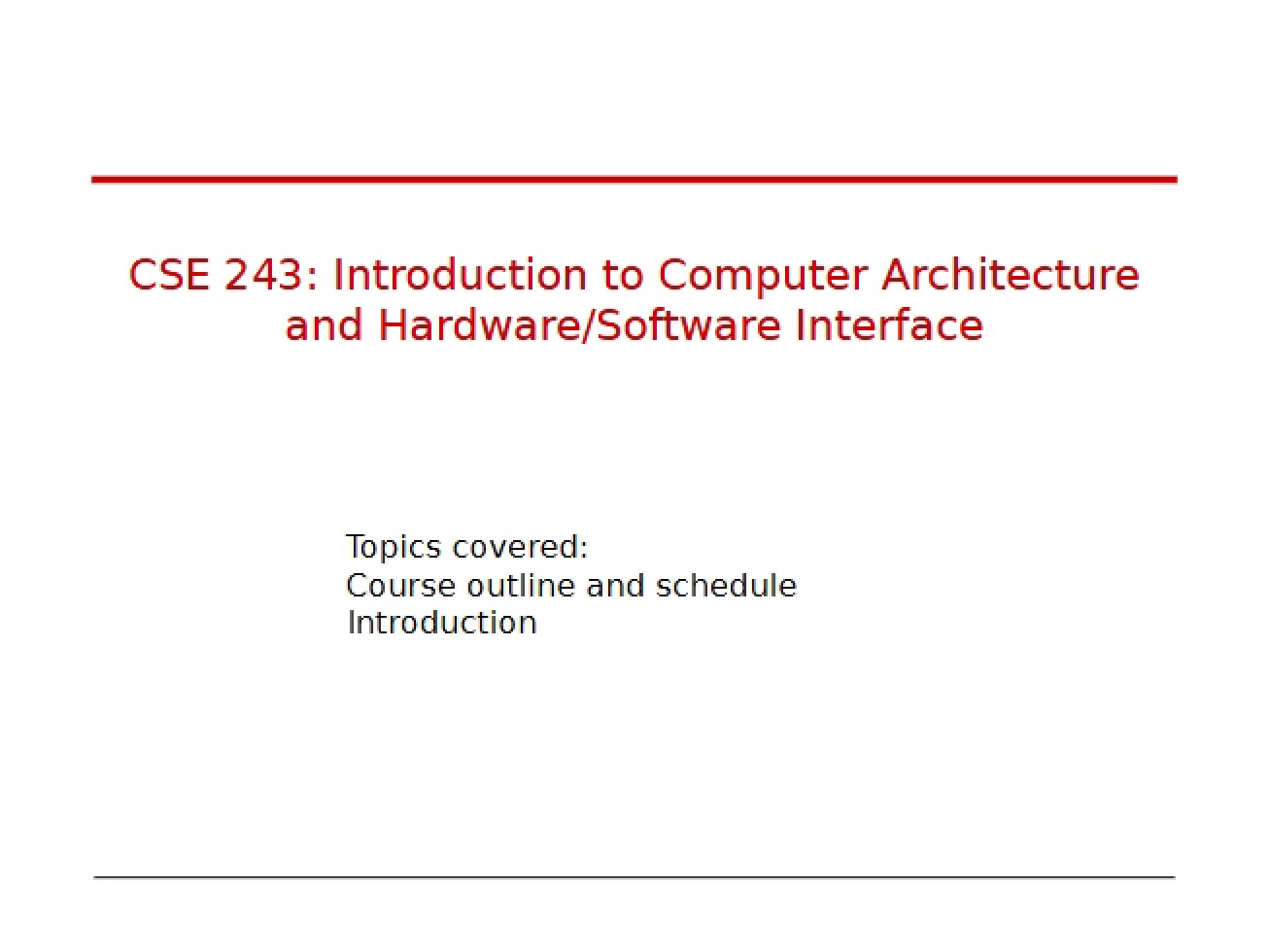 CSE 243: Introduction to Computer Architecture and Hardware/Software Interface

Topics covered:
Course outline and schedule
Introduction